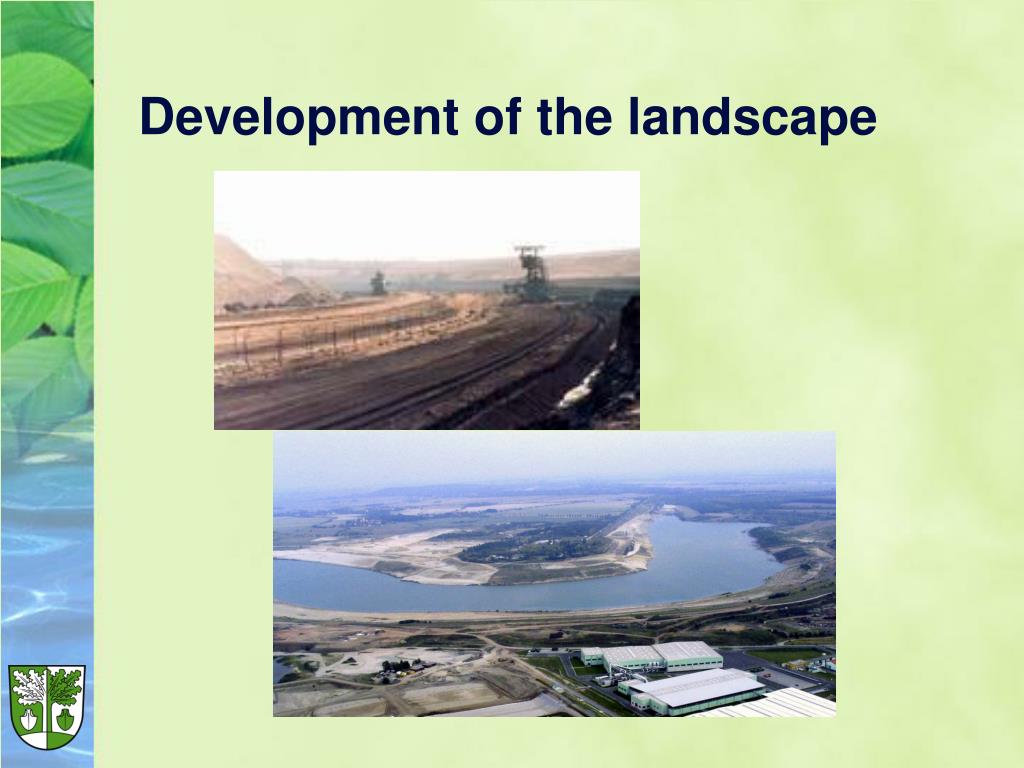 Development of the landscape